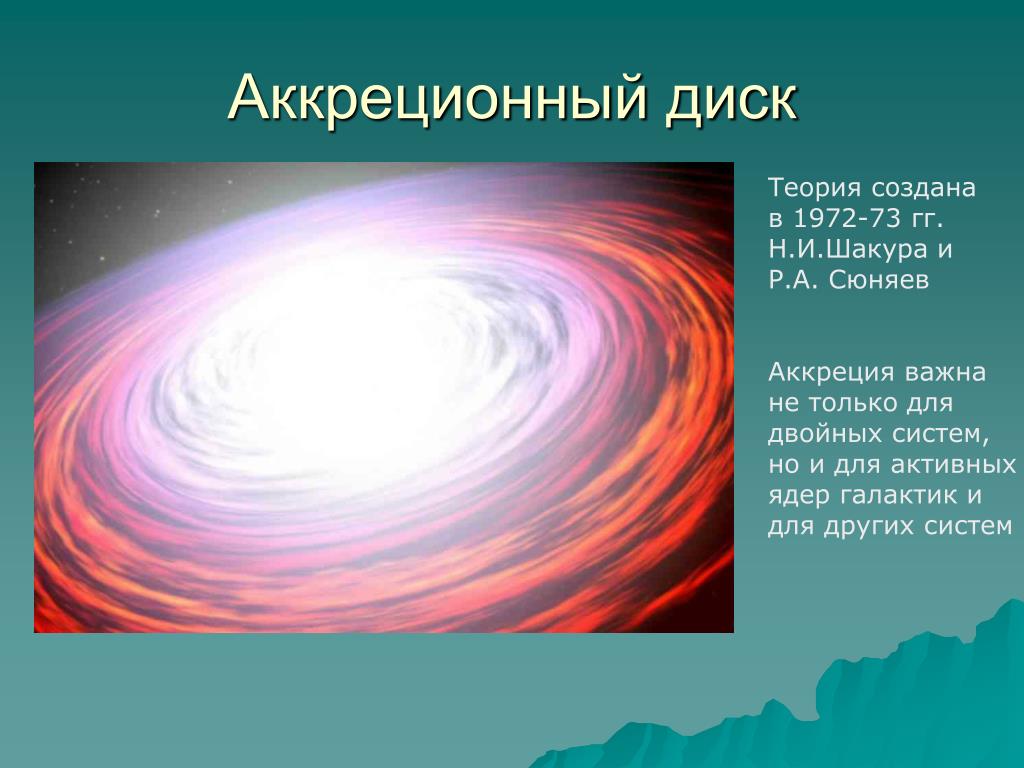 Аккреционный диск

Теория создана в 1972-73 гг. Н.И.Шакура и Р.А. Сюняев

Аккреция важна не только для двойных систем, но и для активных ядер галактик и для других систем